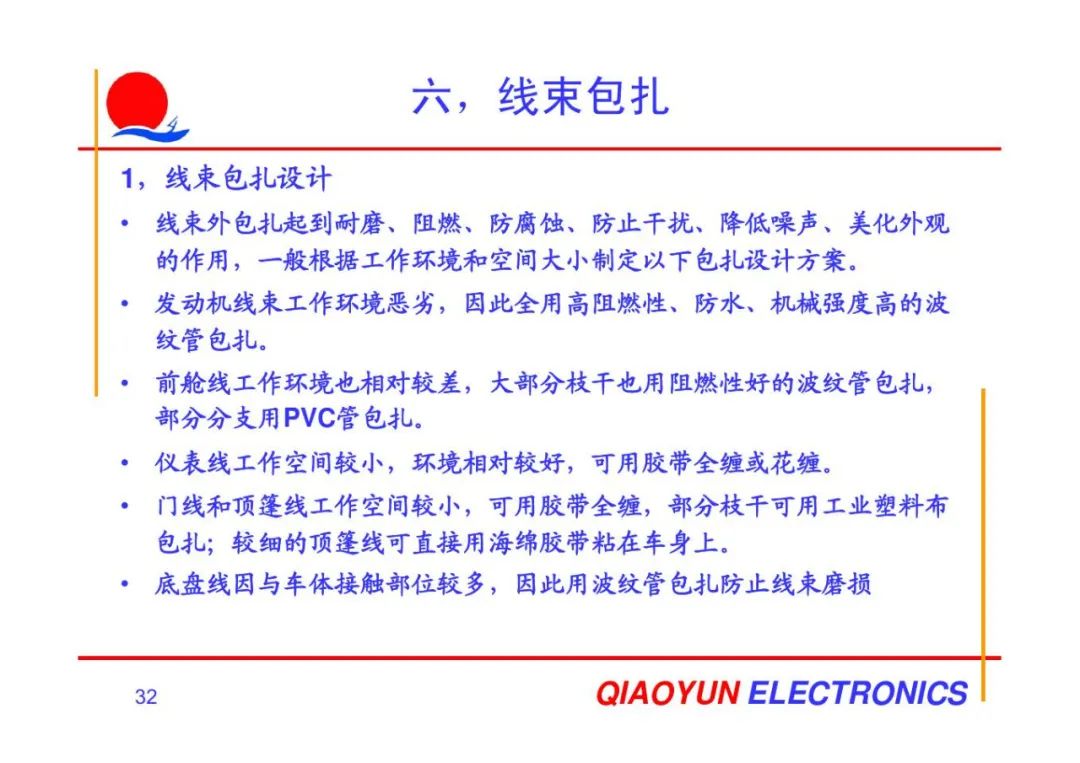 六，线束包扎

1，线束包扎设计

• 线束外包扎起到耐磨、阻燃、防腐蚀、防止干扰、降低噪声、美化外观的作用，一般根据工作环境和空间大小制定以下包扎设计方案。

• 发动机线束工作环境恶劣，因此全用高阻燃性、防水、机械强度高的波纹管包扎。

• 前舱线工作环境也相对较差，大部分枝干也用阻燃性好的波纹管包扎，部分分支用PVC管包扎。

• 仪表线工作空间较小，环境相对较好，可用胶带全缠或花缠。

• 门线和顶篷线工作空间较小，可用胶带全缠，部分枝干可用工业塑料布包扎；较细的顶篷线可直接用海绵胶带粘在车身上。

• 底盘线因与车体接触部位较多，因此用波纹管包扎防止线束磨损

32

QIAOYUN ELECTRONICS